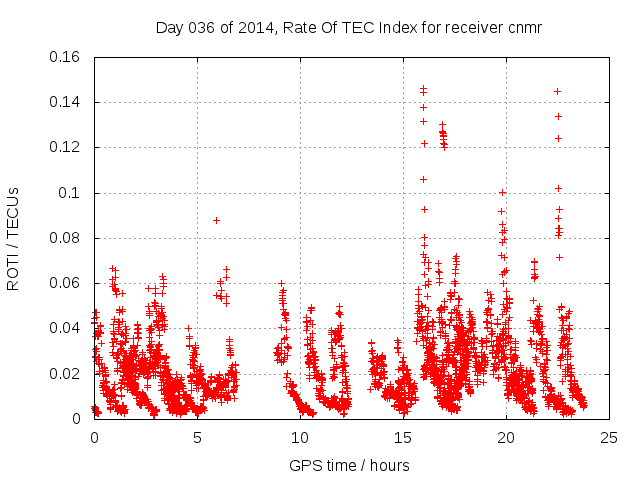 Day 036 of 2014, Rate Of TEC Index for receiver cnmr

ROTI / TECUs

0.16
0.14
0.12
0.1
0.08
0.06
0.04
0.02
0

0
5
10
15
20
25

GPS time / hours